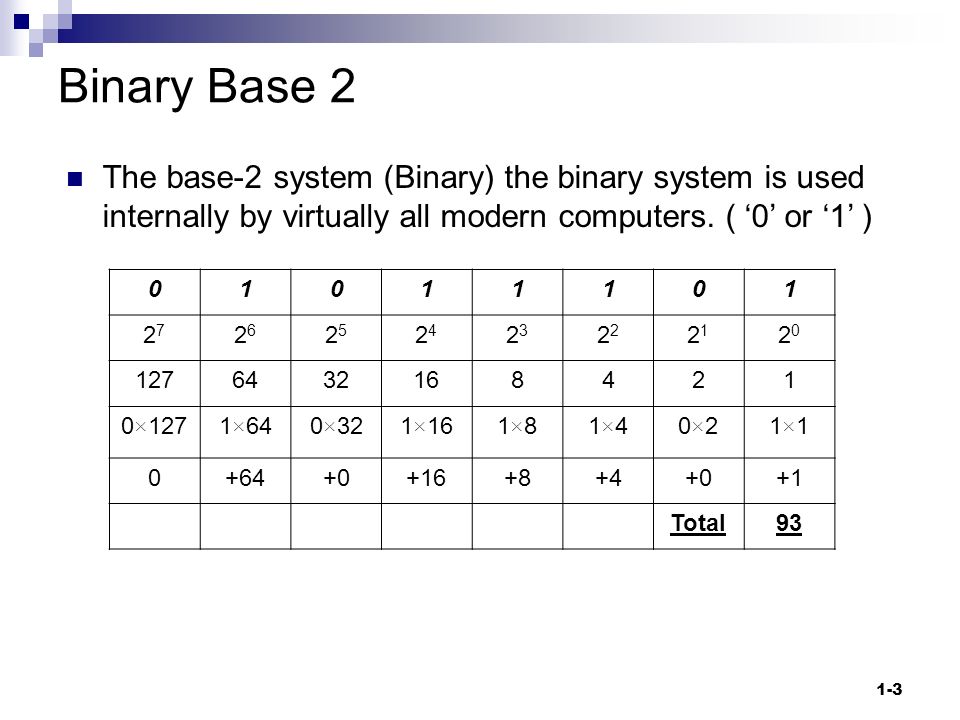 Binary Base 2

The base-2 system (Binary) the binary system is used internally by virtually all modern computers. ( ‘0’ or ‘1’ )

| 0 | 1 | 0 | 1 | 1 | 1 | 0 | 1 |
|---|---|---|---|---|---|---|---|
| $2^7$ | $2^6$ | $2^5$ | $2^4$ | $2^3$ | $2^2$ | $2^1$ | $2^0$ |
| 127 | 64 | 32 | 16 | 8 | 4 | 2 | 1 |
| $0\times127$ | $1\times64$ | $0\times32$ | $1\times16$ | $1\times8$ | $1\times4$ | $0\times2$ | $1\times1$ |
| 0 | +64 | +0 | +16 | +8 | +4 | +0 | +1 |
| | | | | | | Total | 93 |

1-3